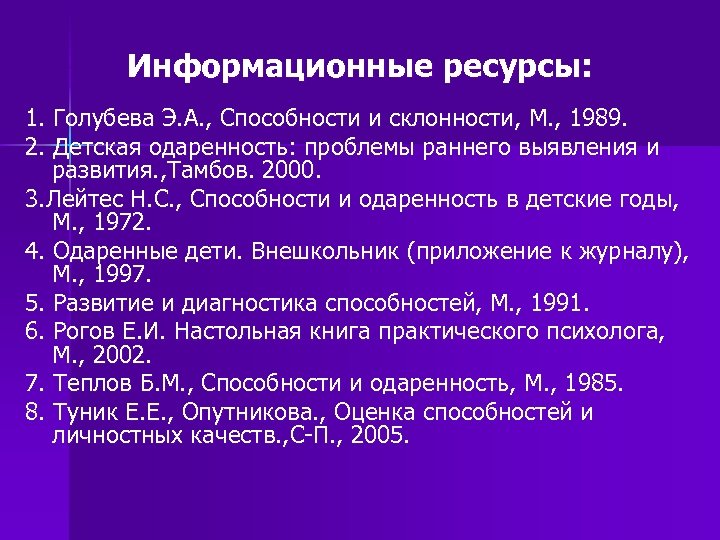 Информационные ресурсы:

1. Голубева Э.А., Способности и склонности, М., 1989.
2. Детская одаренность: проблемы раннего выявления и развития.,Тамбов. 2000.
3.Лейтес Н.С., Способности и одаренность в детские годы, М., 1972.
4. Одаренные дети. Внешкольник (приложение к журналу), М., 1997.
5. Развитие и диагностика способностей, М., 1991.
6. Рогов Е.И. Настольная книга практического психолога, М., 2002.
7. Теплов Б.М., Способности и одаренность, М., 1985.
8. Туник Е.Е., Опутникова., Оценка способностей и личностных качеств.,С-П., 2005.